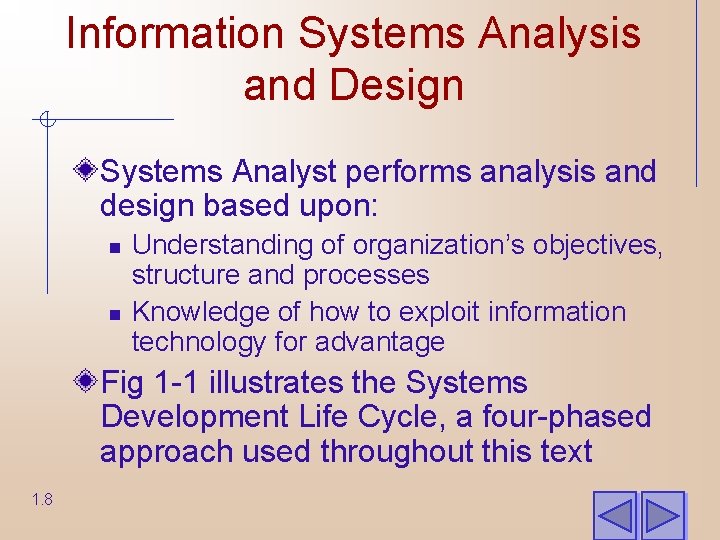 Information Systems Analysis and Design

Systems Analyst performs analysis and design based upon:

Understanding of organization's objectives, structure and processes

Knowledge of how to exploit information technology for advantage

Fig 1-1 illustrates the Systems Development Life Cycle, a four-phased approach used throughout this text

1.8